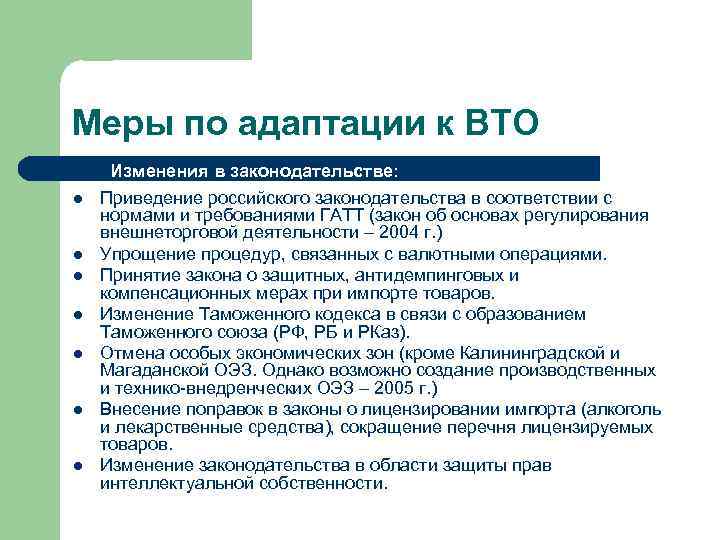 Меры по адаптации к ВТО

Изменения в законодательстве:

- Приведение российского законодательства в соответствии с нормами и требованиями ГАТТ (закон об основах регулирования внешнеторговой деятельности – 2004 г.)
- Упрощение процедур, связанных с валютными операциями.
- Принятие закона о защитных, антидемпинговых и компенсационных мерах при импорте товаров.
- Изменение Таможенного кодекса в связи с образованием Таможенного союза (РФ, РБ и РКаз).
- Отмена особых экономических зон (кроме Калининградской и Магаданской ОЭЗ. Однако возможно создание производственных и технико-внедренческих ОЭЗ – 2005 г.)
- Внесение поправок в законы о лицензировании импорта (алкоголь и лекарственные средства), сокращение перечня лицензируемых товаров.
- Изменение законодательства в области защиты прав интеллектуальной собственности.